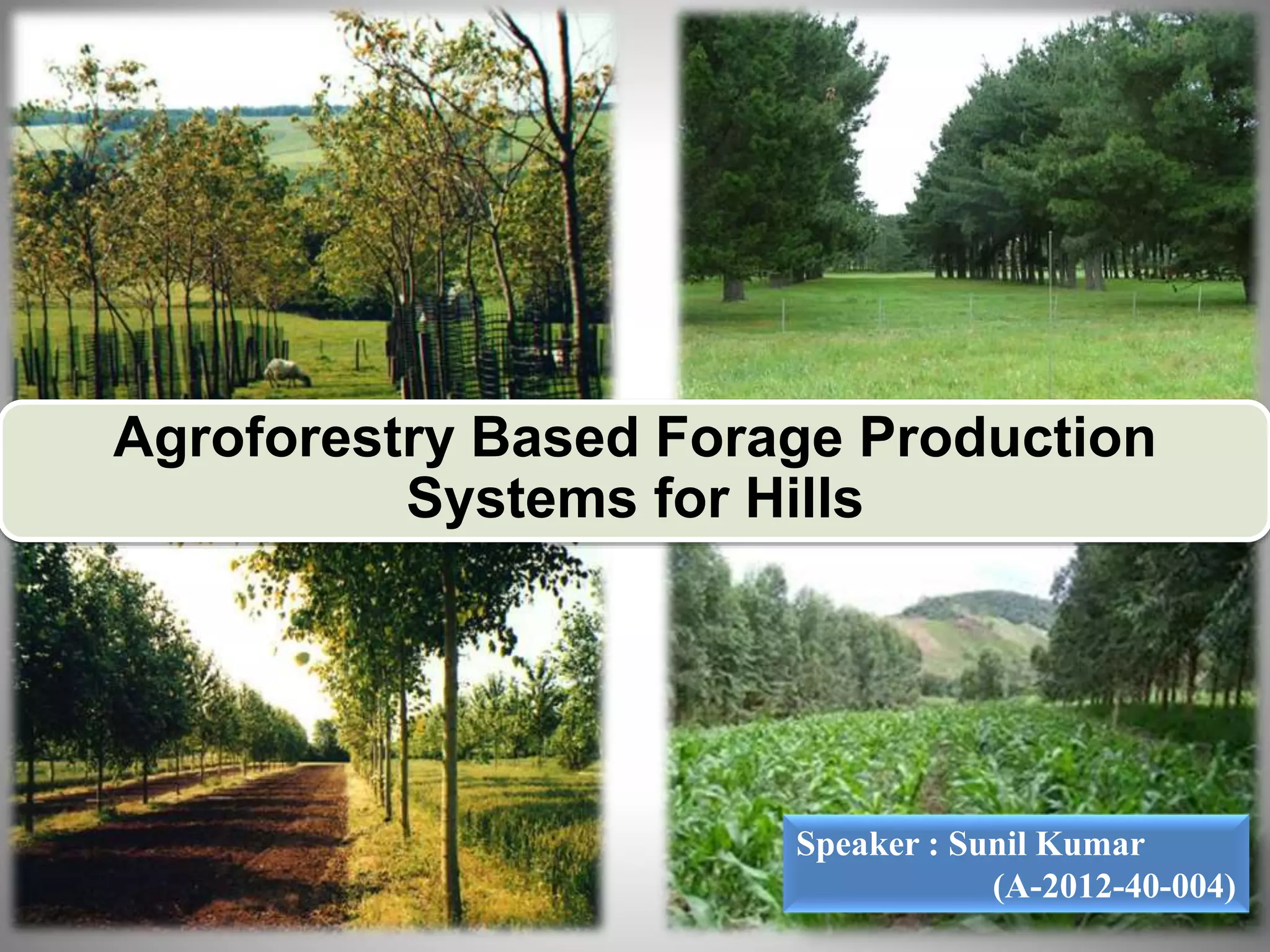 Agroforestry Based Forage Production Systems for Hills

Speaker : Sunil Kumar
(A-2012-40-004)